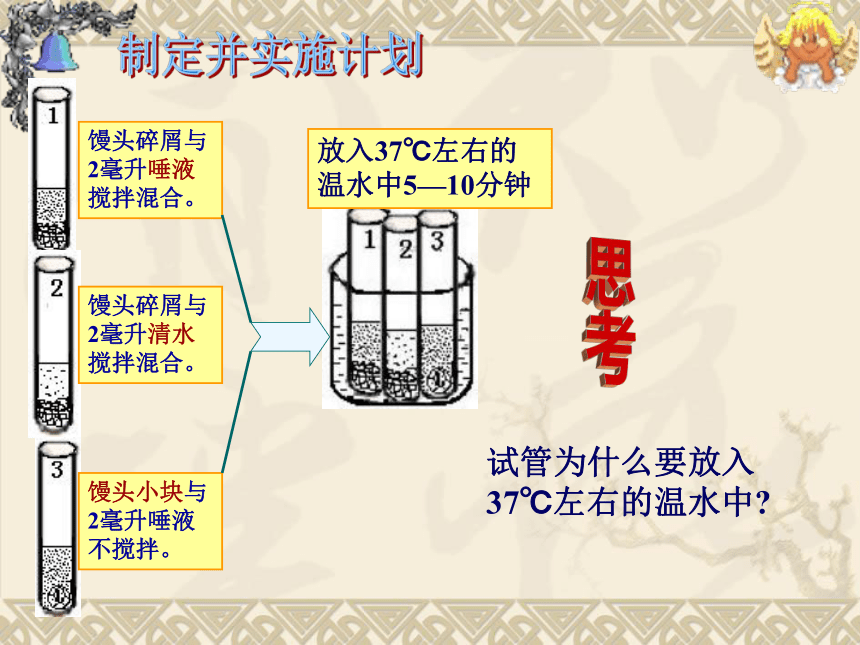 制定并实施计划

1

馒头碎屑与2毫升唾液搅拌混合。

2

馒头碎屑与2毫升清水搅拌混合。

3

馒头小块与2毫升唾液不搅拌。

放入37℃左右的温水中5—10分钟

1 2 3

思考

试管为什么要放入37℃左右的温水中?